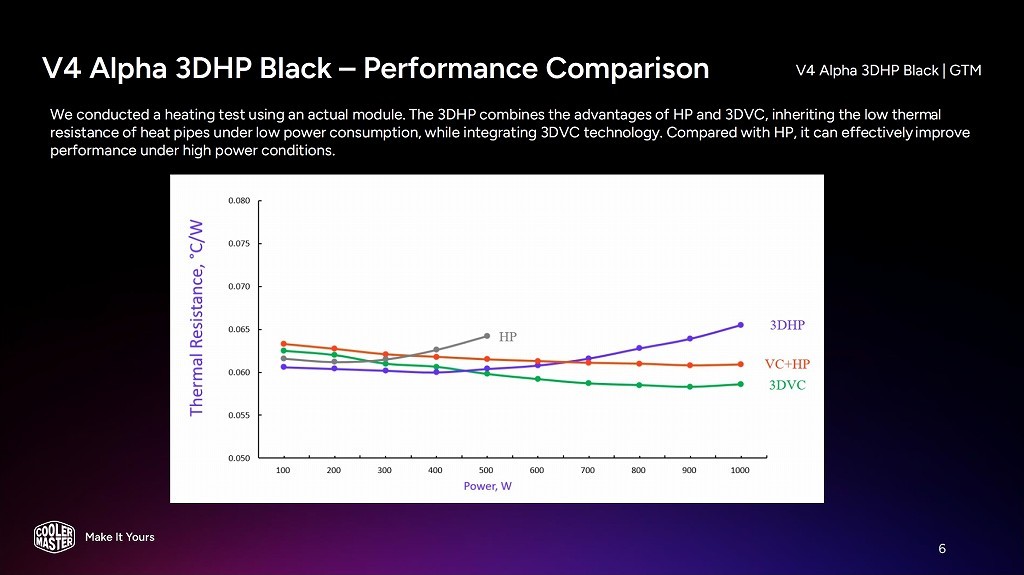 V4 Alpha 3DHP Black – Performance Comparison

V4 Alpha 3DHP Black | GTM

We conducted a heating test using an actual module. The 3DHP combines the advantages of HP and 3DVC, inheriting the low thermal resistance of heat pipes under low power consumption, while integrating 3DVC technology. Compared with HP, it can effectively improve performance under high power conditions.

Thermal Resistance, °C/W

0.080
0.075
0.070
0.065
0.060
0.055
0.050

HP
3DHP
VC+HP
3DVC

100 200 300 400 500 600 700 800 900 1000

Power, W

COOLER MASTER

Make It Yours

6